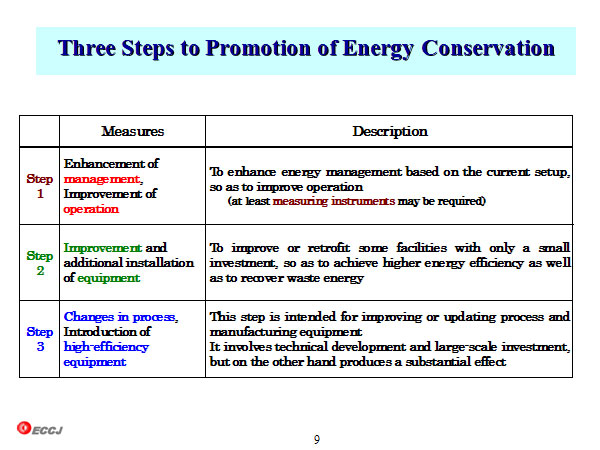 Three Steps to Promotion of Energy Conservation

| | Measures | Description |
|---|---|---|
| Step 1 | Enhancement of management, Improvement of operation | To enhance energy management based on the current setup, so as to improve operation (at least measuring instruments may be required) |
| Step 2 | Improvement and additional installation of equipment | To improve or retrofit some facilities with only a small investment, so as to achieve higher energy efficiency as well as to recover waste energy |
| Step 3 | Changes in process, Introduction of high-efficiency equipment | This step is intended for improving or updating process and manufacturing equipment It involves technical development and large-scale investment, but on the other hand produces a substantial effect |

ECCJ

9